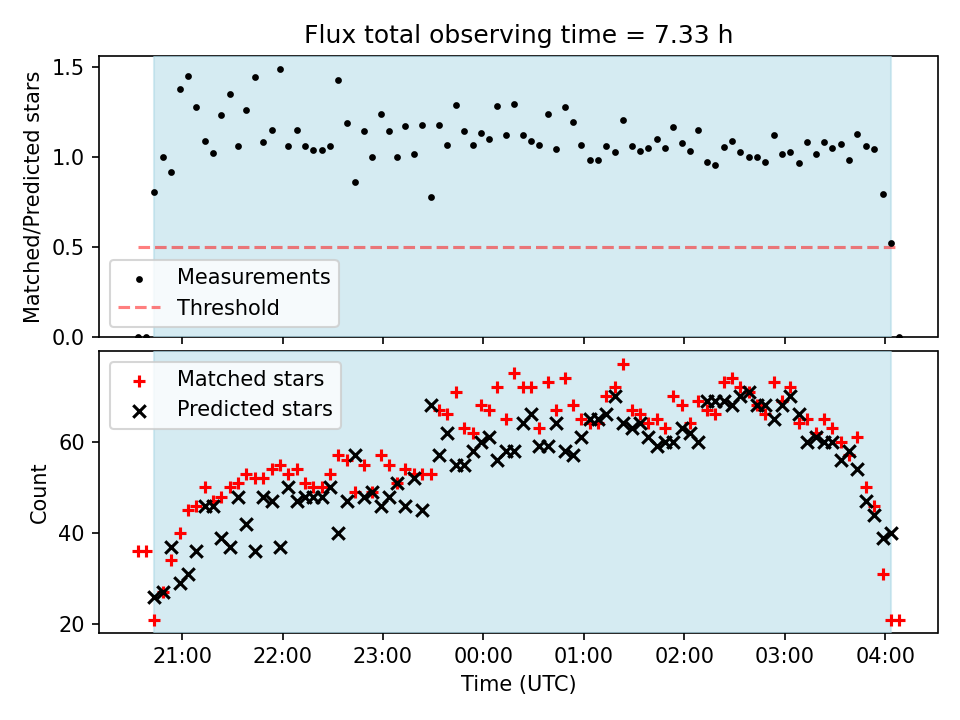 Flux total observing time = 7.33 h

Matched/Predicted stars

1.5
1.0
0.5
0.0

Measurements
Threshold

Matched stars
Predicted stars

Count

60
40
20

21:00
22:00
23:00
00:00
01:00
02:00
03:00
04:00

Time (UTC)